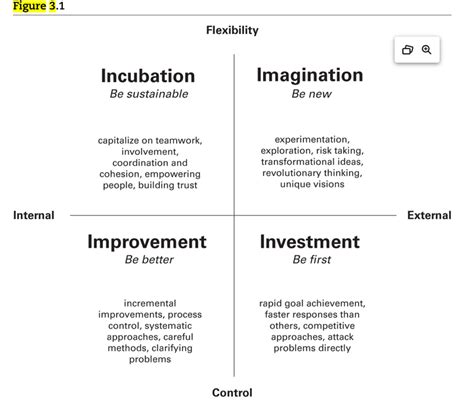 Figure 3.1

Flexibility

Incubation
Be sustainable

capitalize on teamwork, involvement, coordination and cohesion, empowering people, building trust

Imagination
Be new

experimentation, exploration, risk taking, transformational ideas, revolutionary thinking, unique visions

Internal

External

Improvement
Be better

incremental improvements, process control, systematic approaches, careful methods, clarifying problems

Investment
Be first

rapid goal achievement, faster responses than others, competitive approaches, attack problems directly

Control